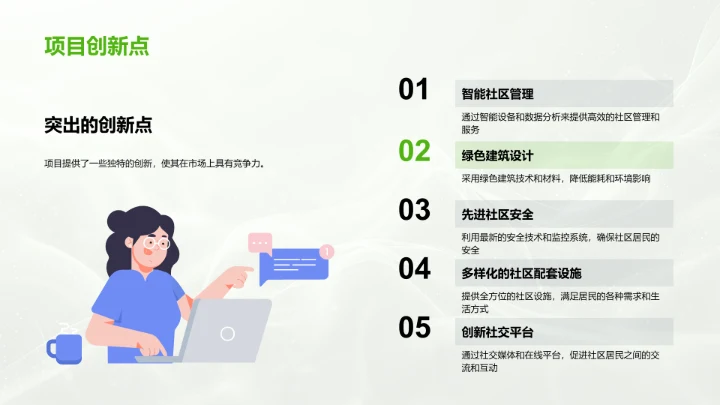 项目创新点

突出的创新点

项目提供了一些独特的创新，使其在市场上具有竞争力。

01
智能社区管理
通过智能设备和数据分析来提供高效的社区管理和服务

02
绿色建筑设计
采用绿色建筑技术和材料，降低能耗和环境影响

03
先进社区安全
利用最新的安全技术和监控系统，确保社区居民的安全

04
多样化的社区配套设施
提供全方位的社区设施，满足居民的各种需求和生活方式

05
创新社交平台
通过社交媒体和在线平台，促进社区居民之间的交流和互动